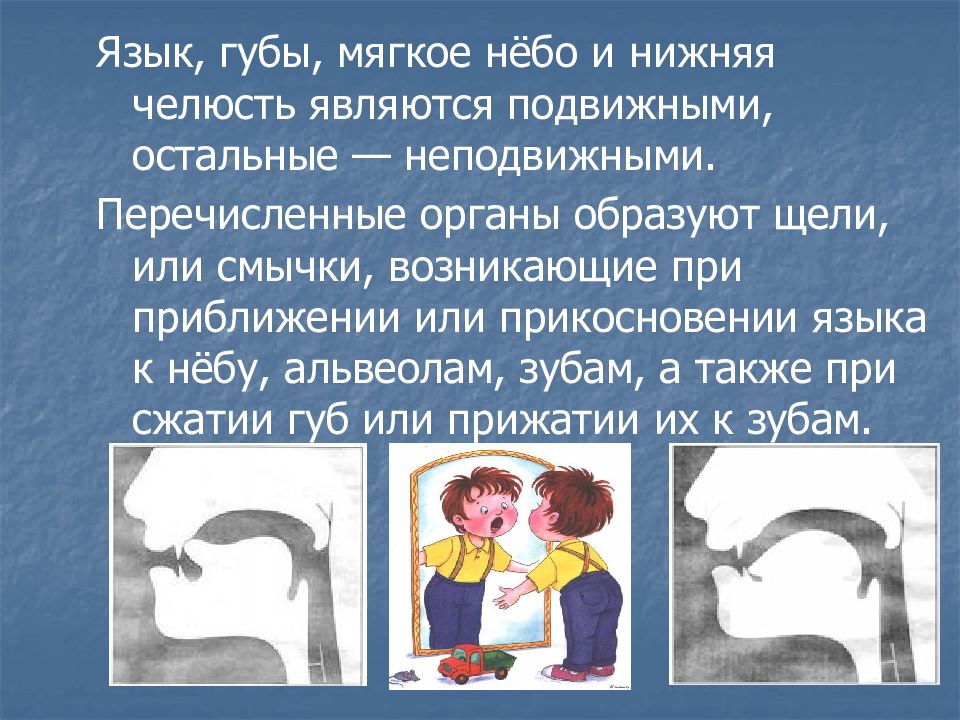 Язык, губы, мягкое нёбо и нижняя челюсть являются подвижными, остальные — неподвижными.

Перечисленные органы образуют щели, или смычки, возникающие при приближении или прикосновении языка к нёбу, альвеолам, зубам, а также при сжатии губ или прижатии их к зубам.